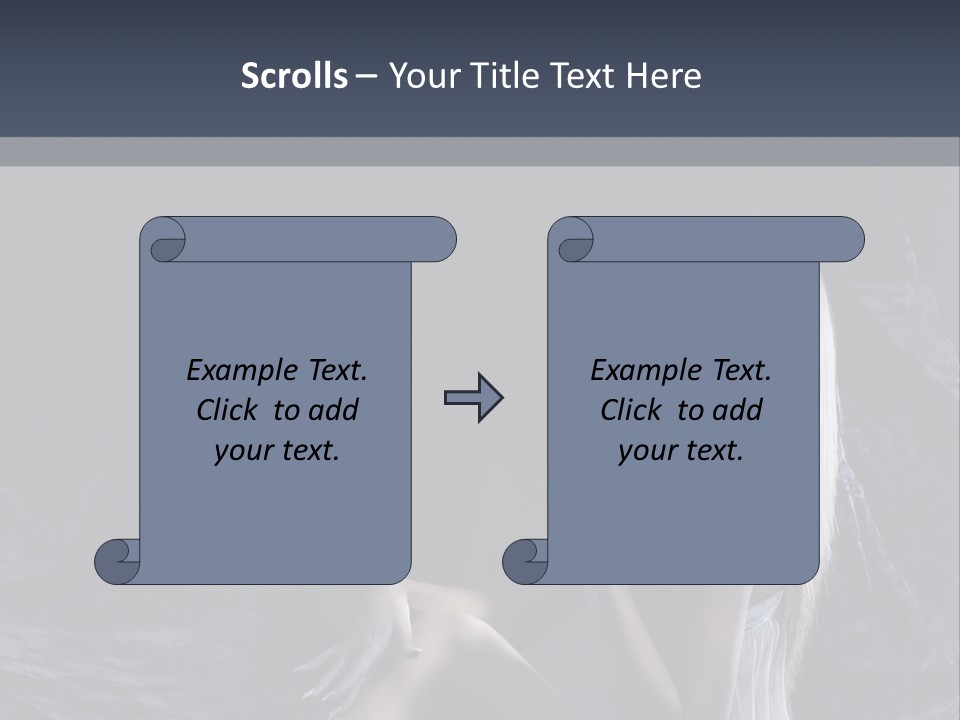 Scrolls – Your Title Text Here

Example Text. Click to add your text.

Example Text. Click to add your text.